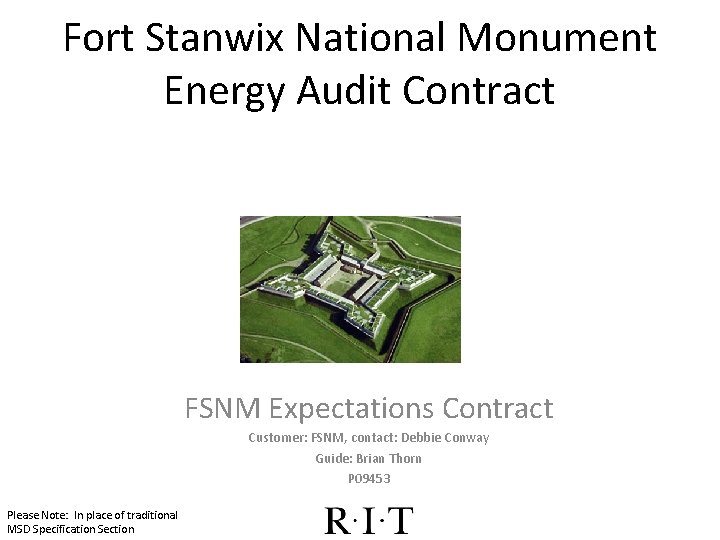 Fort Stanwix National Monument Energy Audit Contract

FSNM Expectations Contract

Customer: FSNM, contact: Debbie Conway

Guide: Brian Thorn

P09453

Please Note: In place of traditional MSD Specification Section

R·I·T